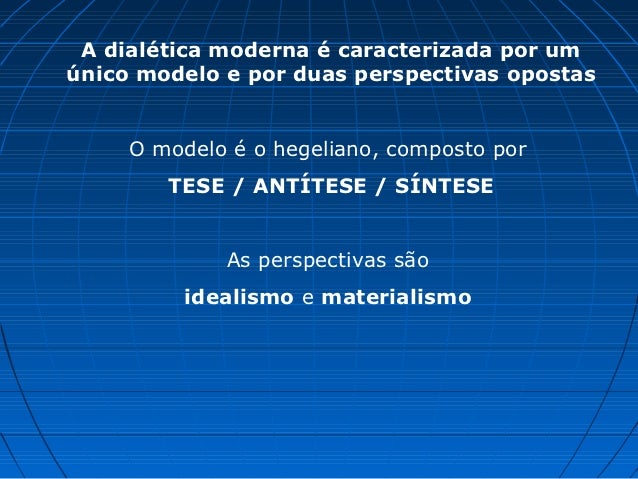 A dialética moderna é caracterizada por um único modelo e por duas perspectivas opostas

O modelo é o hegeliano, composto por

TESE / ANTÍTESE / SÍNTESE

As perspectivas são

idealismo e materialismo